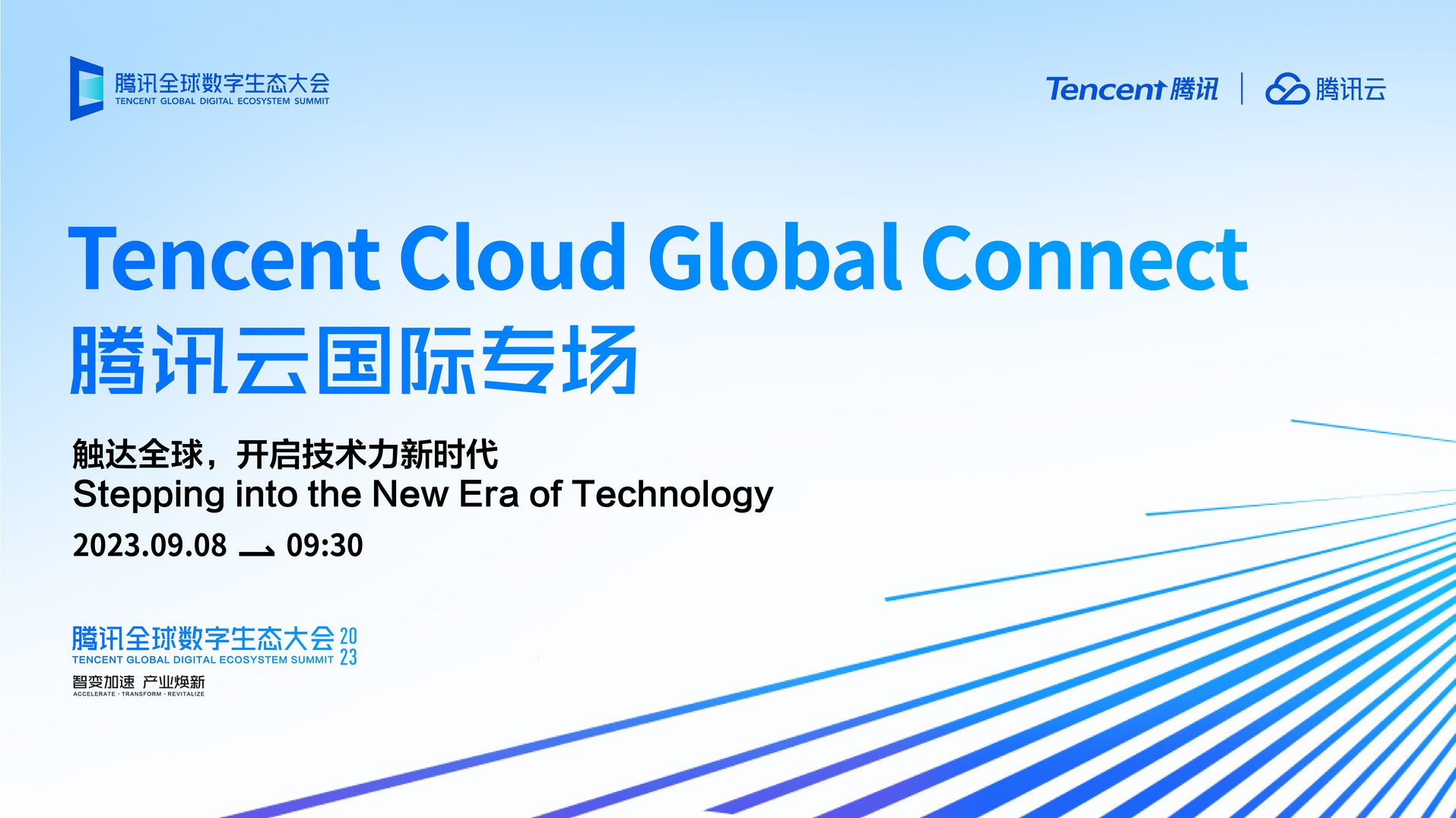 腾讯全球数字生态大会
TENCENT GLOBAL DIGITAL ECOSYSTEM SUMMIT

Tencent 腾讯 | 腾讯云

Tencent Cloud Global Connect
腾讯云国际专场

触达全球，开启技术力新时代
Stepping into the New Era of Technology
2023.09.08 09:30

腾讯全球数字生态大会 2023
TENCENT GLOBAL DIGITAL ECOSYSTEM SUMMIT
智变加速 产业焕新
ACCELERATE · TRANSFORM · REVITALIZE